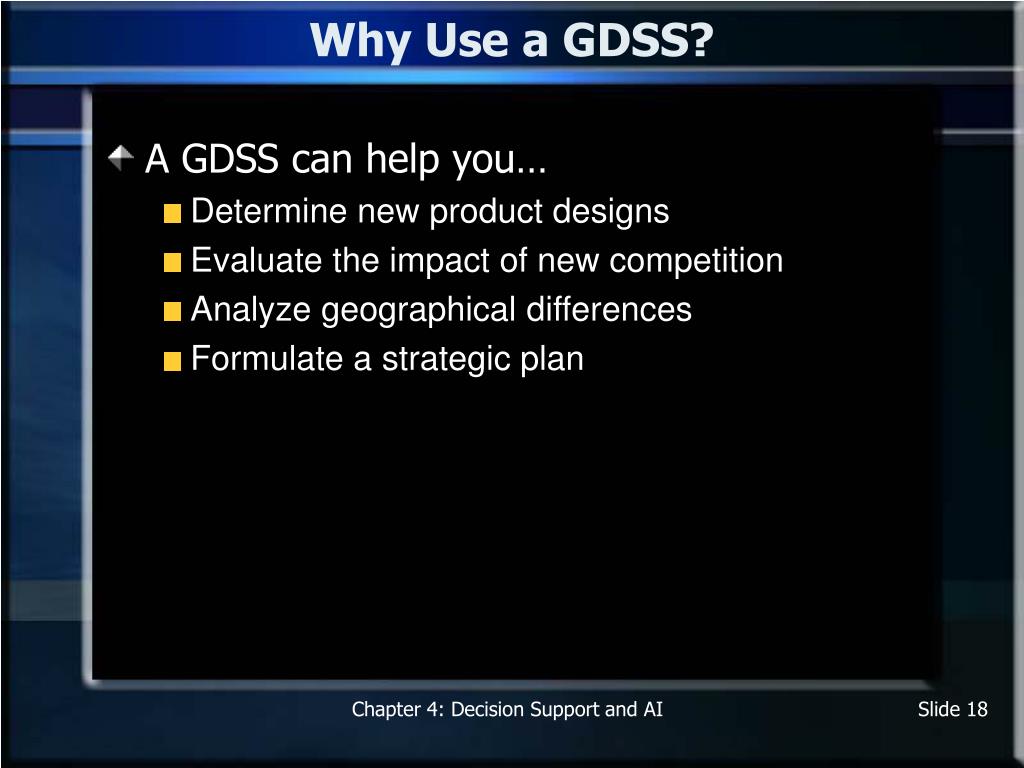 Why Use a GDSS?

A GDSS can help you…

Determine new product designs

Evaluate the impact of new competition

Analyze geographical differences

Formulate a strategic plan

Chapter 4: Decision Support and AI

Slide 18